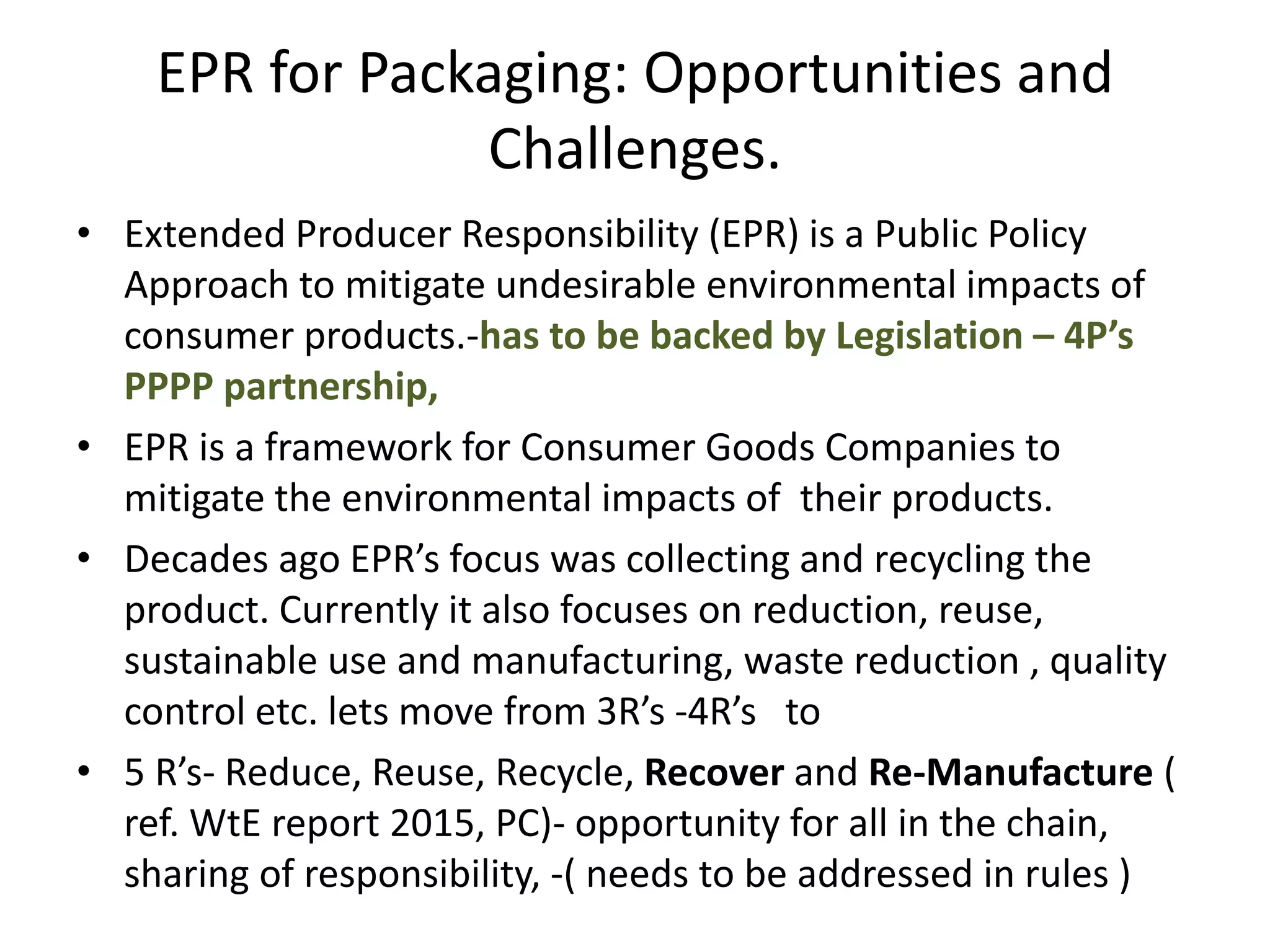 EPR for Packaging: Opportunities and Challenges.

• Extended Producer Responsibility (EPR) is a Public Policy Approach to mitigate undesirable environmental impacts of consumer products.-has to be backed by Legislation – 4P's PPPP partnership,

• EPR is a framework for Consumer Goods Companies to mitigate the environmental impacts of their products.

• Decades ago EPR's focus was collecting and recycling the product. Currently it also focuses on reduction, reuse, sustainable use and manufacturing, waste reduction , quality control etc. lets move from 3R's -4R's to

• 5 R's- Reduce, Reuse, Recycle, Recover and Re-Manufacture ( ref. WtE report 2015, PC)- opportunity for all in the chain, sharing of responsibility, -( needs to be addressed in rules )